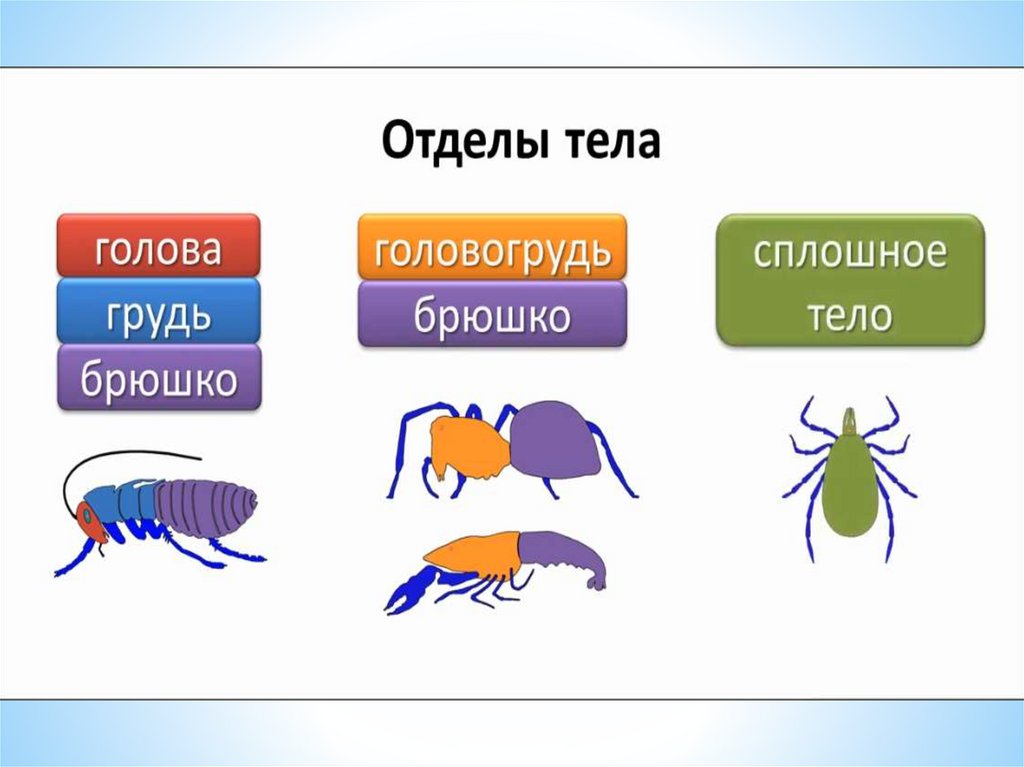 Отделы тела

голова
грудь
брюшко

головогрудь
брюшко

сплошное тело